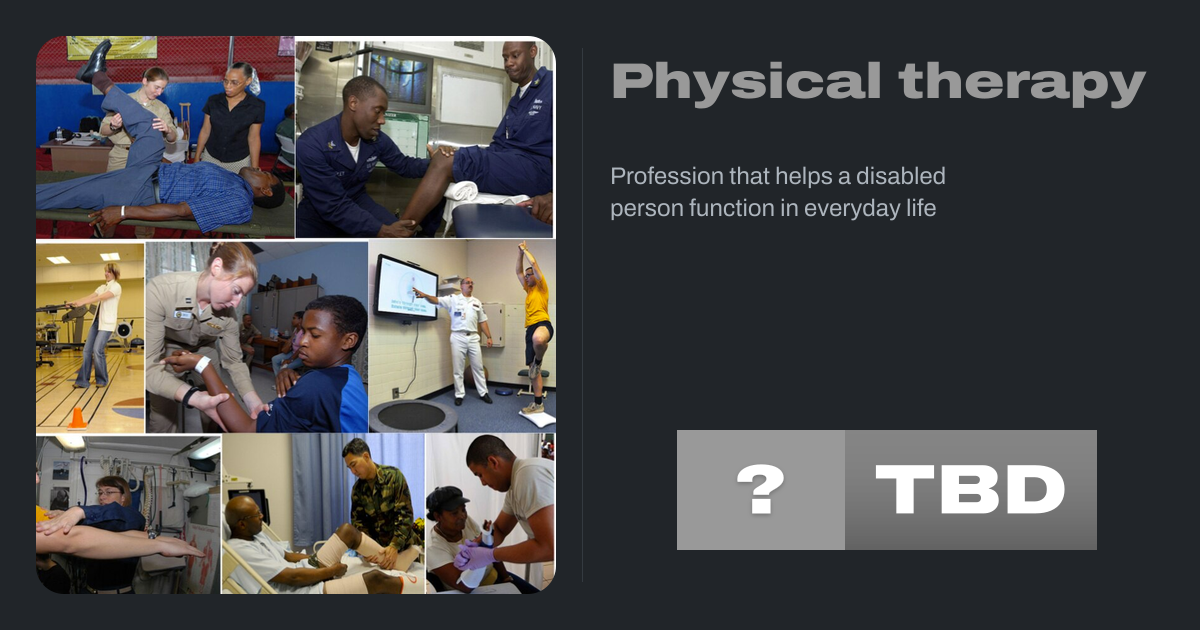 Physical therapy

Profession that helps a disabled person function in everyday life

?

TBD